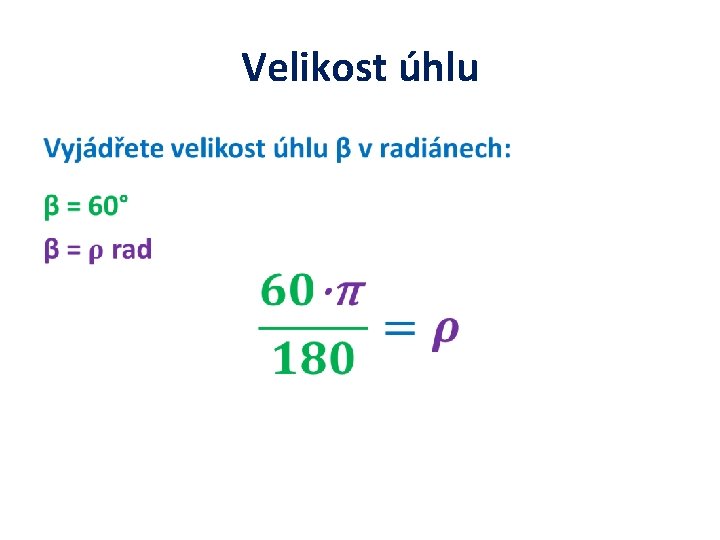 Velikost úhlu

Vyjádřete velikost úhlu β v radiánech:

β = 60°

β = ρ rad

$\frac{60 \cdot \pi}{180} = \rho$